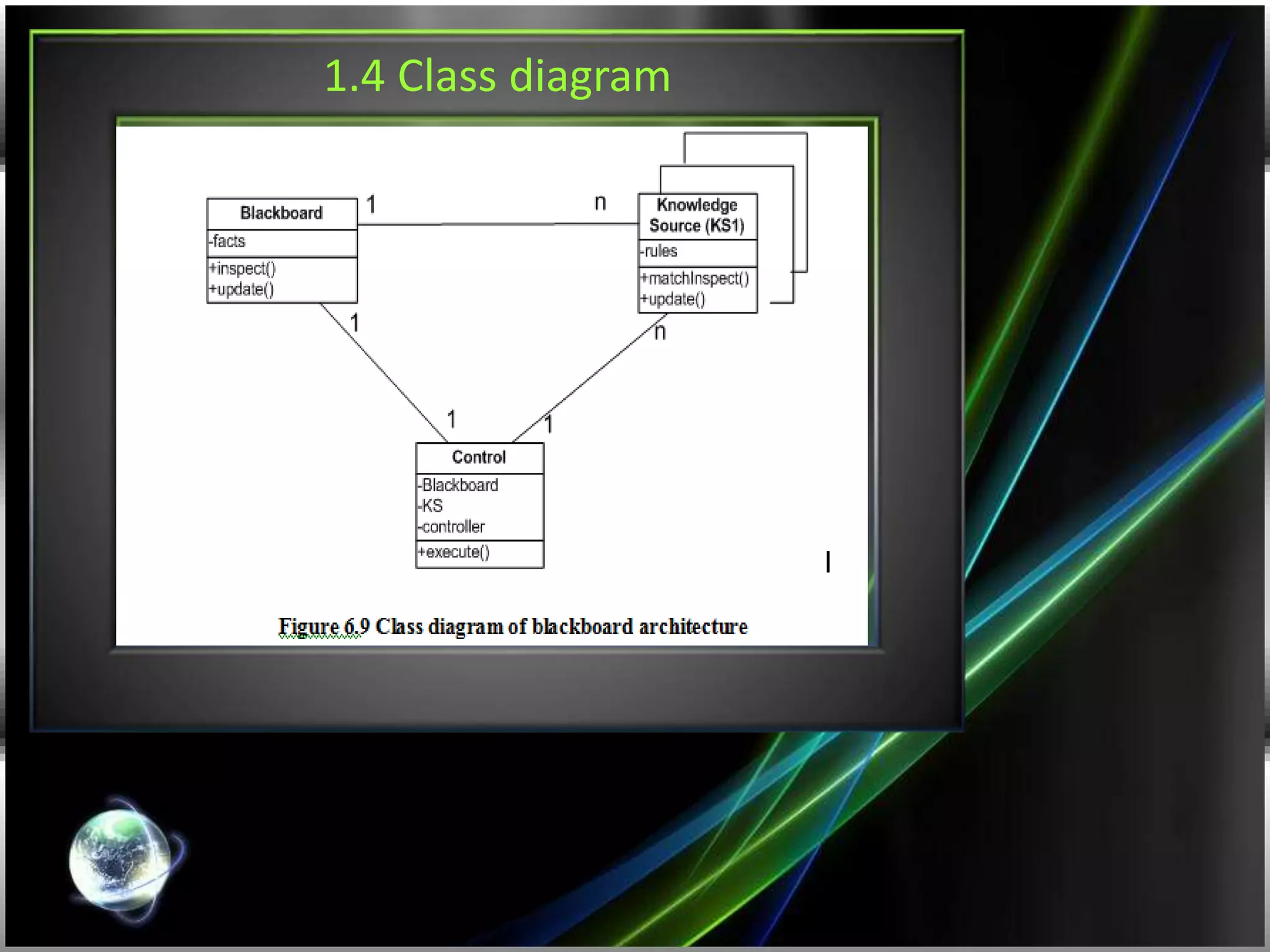 1.4 Class diagram

Blackboard
-facts
+inspect()
+update()

1

n

Knowledge Source (KS1)
-rules
+matchInspect()
+update()

1

n

1

1

Control
-Blackboard
-KS
-controller
+execute()

Figure 6.9 Class diagram of blackboard architecture